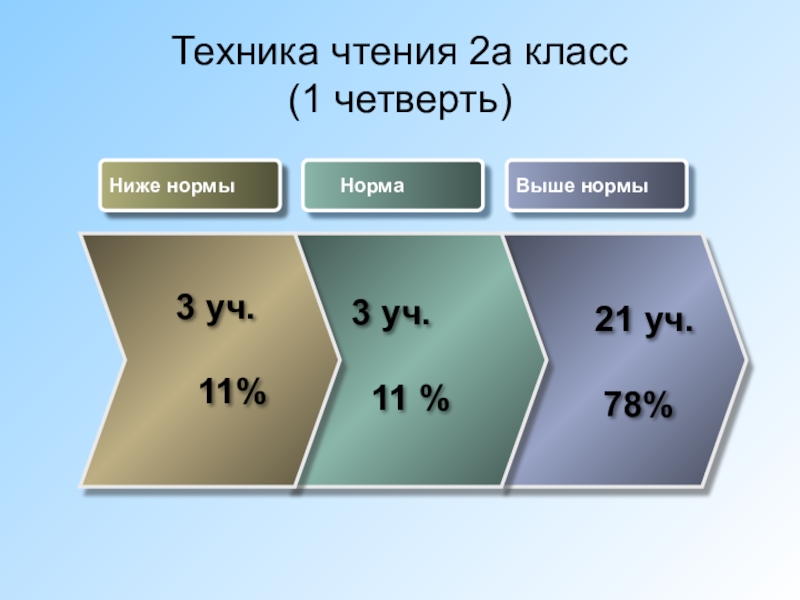 Техника чтения 2а класс
(1 четверть)

Ниже нормы

Норма

Выше нормы

3 уч.

11%

3 уч.

11 %

21 уч.

78%